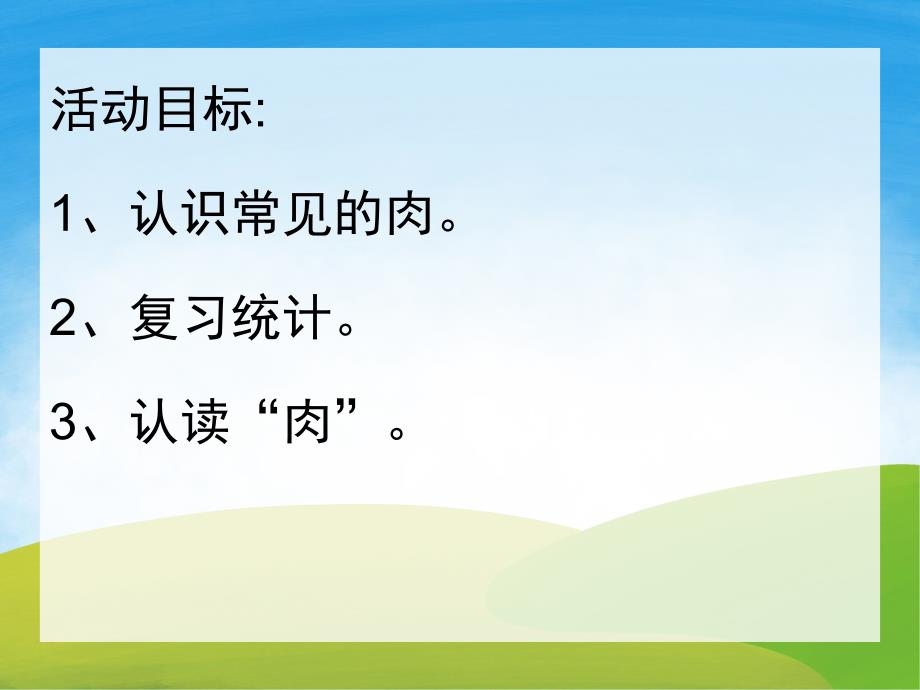 活动目标:

1、认识常见的肉。

2、复习统计。

3、认读“肉”。